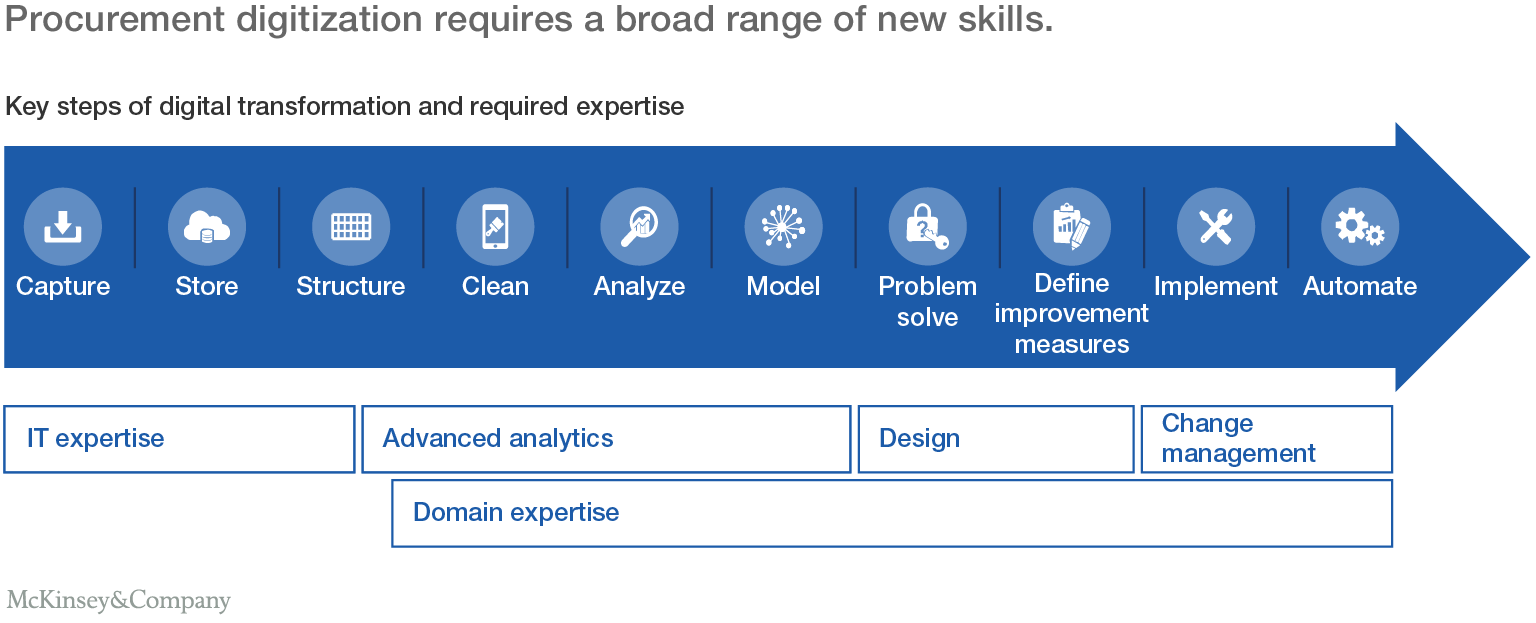 Procurement digitization requires a broad range of new skills.

Key steps of digital transformation and required expertise

Capture

Store

Structure

Clean

Analyze

Model

Problem solve

Define improvement measures

Implement

Automate

IT expertise

Advanced analytics

Design

Change management

Domain expertise

McKinsey&Company